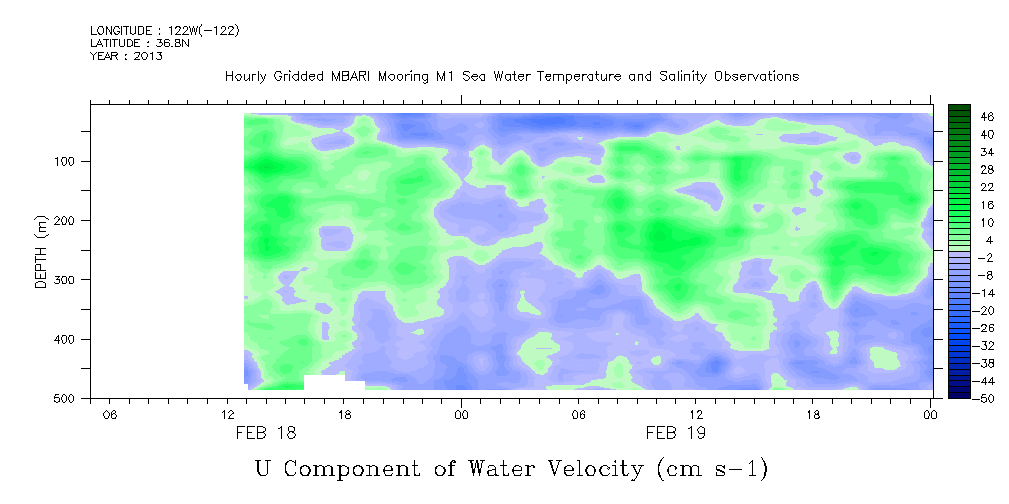 LONGITUDE : 122W(-122)
LATITUDE : 36.8N
YEAR : 2013

Hourly Gridded MBARI Mooring M1 Sea Water Temperature and Salinity Observations

DEPTH (m)

100
200
300
400
500

06
12
18
00
06
12
18
00

FEB 18
FEB 19

46
40
34
28
22
16
10
4
-2
-8
-14
-20
-26
-32
-38
-44
-50

U Component of Water Velocity (cm s-1)